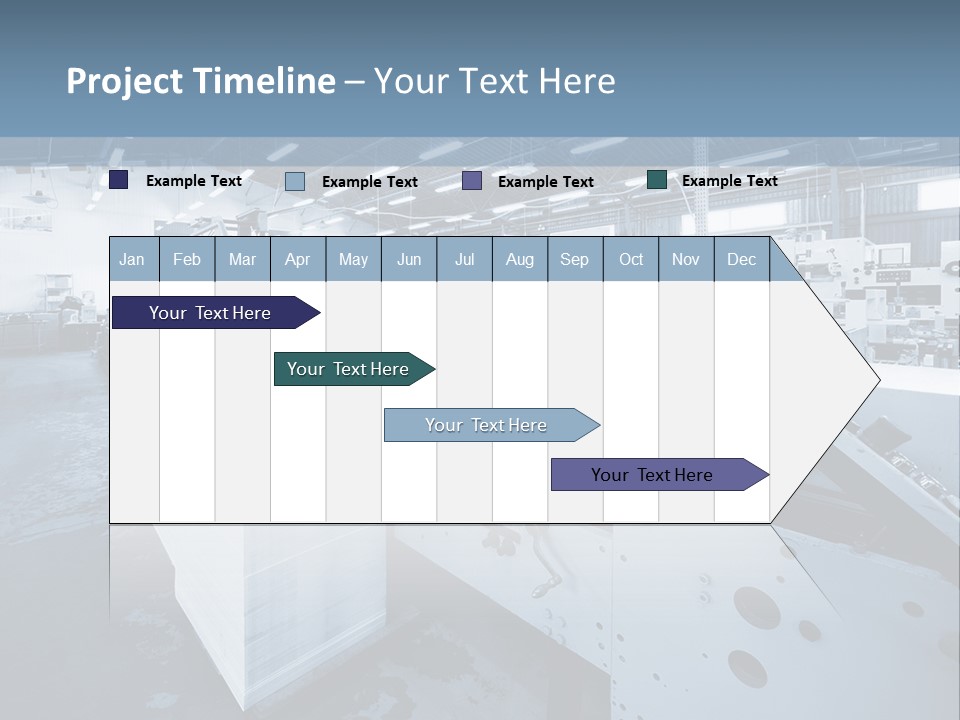 Project Timeline – Your Text Here

Example Text
Example Text
Example Text
Example Text

| Jan | Feb | Mar | Apr | May | Jun | Jul | Aug | Sep | Oct | Nov | Dec |
|---|---|---|---|---|---|---|---|---|---|---|---|

Your Text Here

Your Text Here

Your Text Here

Your Text Here